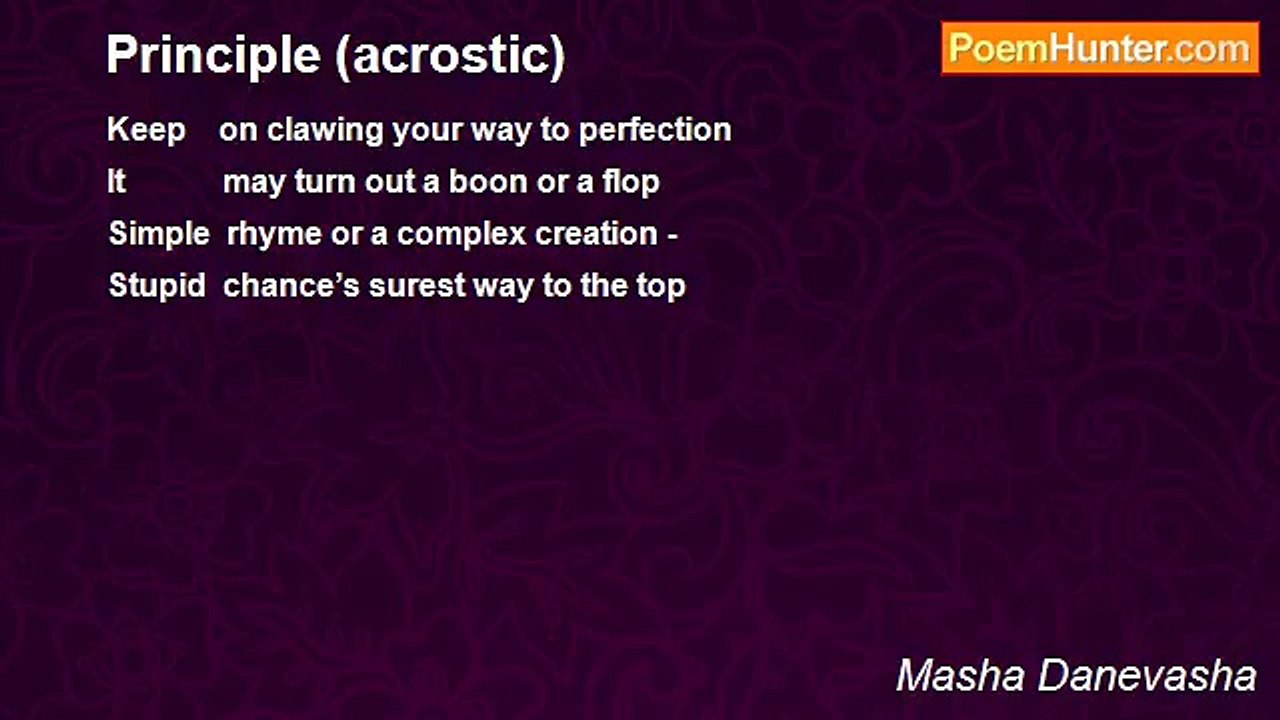 Principle (acrostic)

PoemHunter.com

Keep on clawing your way to perfection
It may turn out a boon or a flop
Simple rhyme or a complex creation -
Stupid chance's surest way to the top

Masha Danevasha